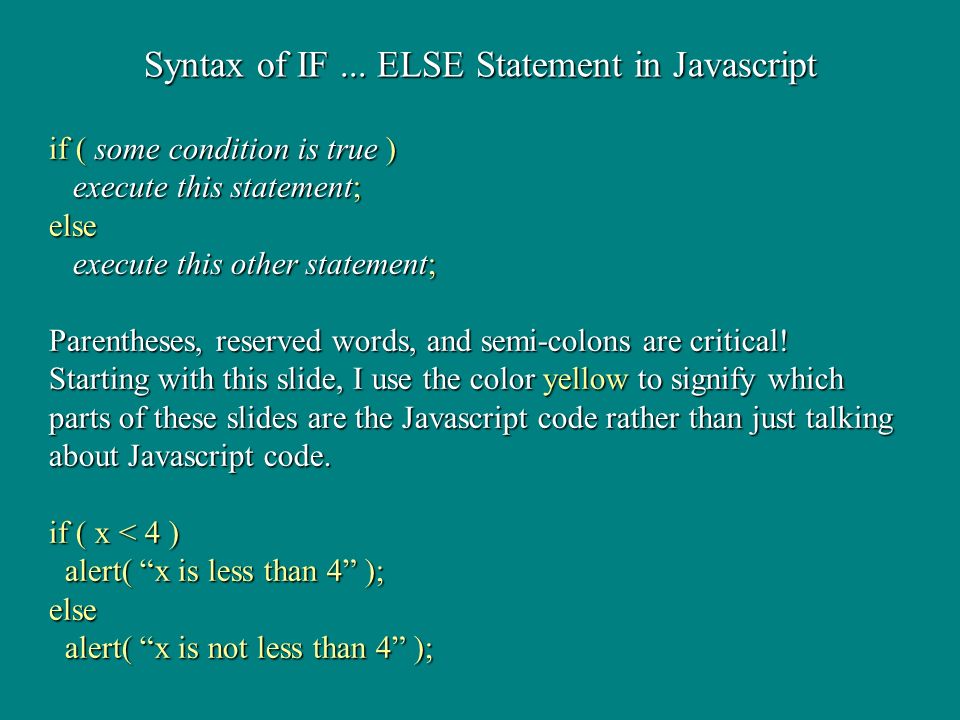 Syntax of IF ... ELSE Statement in Javascript

if ( some condition is true )
execute this statement;
else
execute this other statement;

Parentheses, reserved words, and semi-colons are critical! Starting with this slide, I use the color yellow to signify which parts of these slides are the Javascript code rather than just talking about Javascript code.

if ( x < 4 )
alert( “x is less than 4” );
else
alert( “x is not less than 4” );